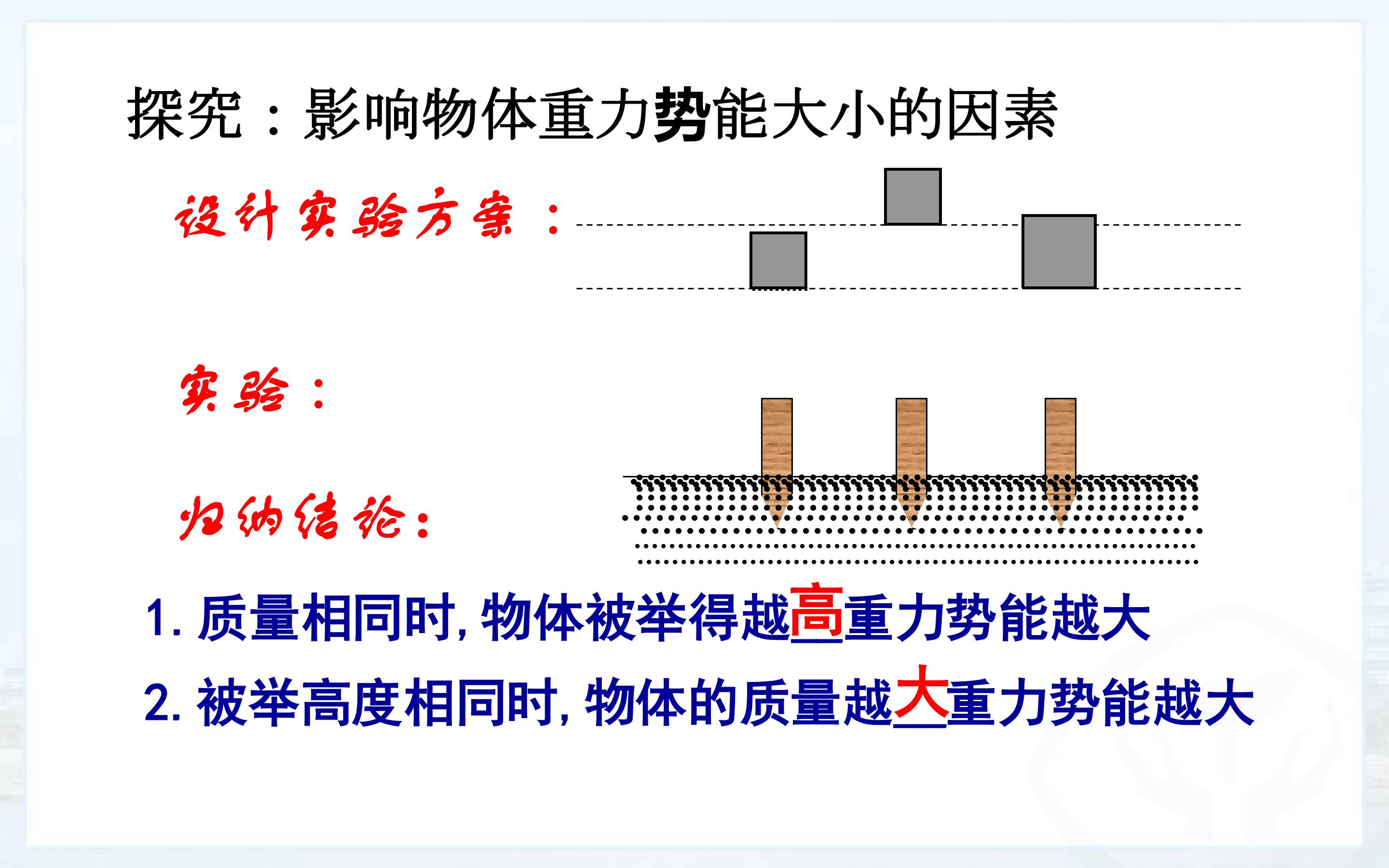 探究：影响物体重力势能大小的因素

设计实验方案：

实验：

归纳结论：

1. 质量相同时, 物体被举得越高重力势能越大

2. 被举高度相同时, 物体的质量越大重力势能越大